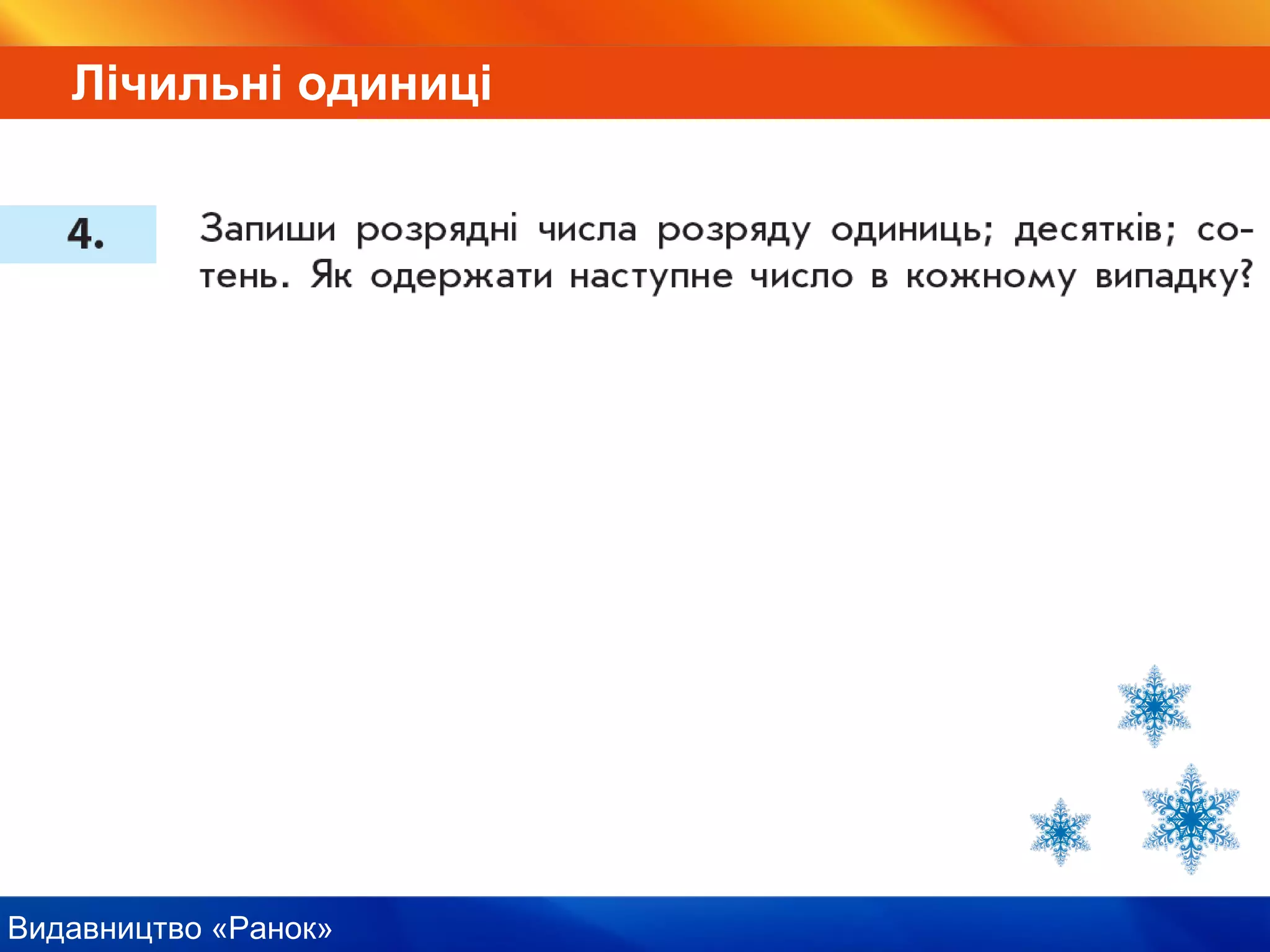 Лічильні одиниці

4. Запиши розрядні числа розряду одиниць; десятків; сотень. Як одержати наступне число в кожному випадку?

Видавництво «Ранок»